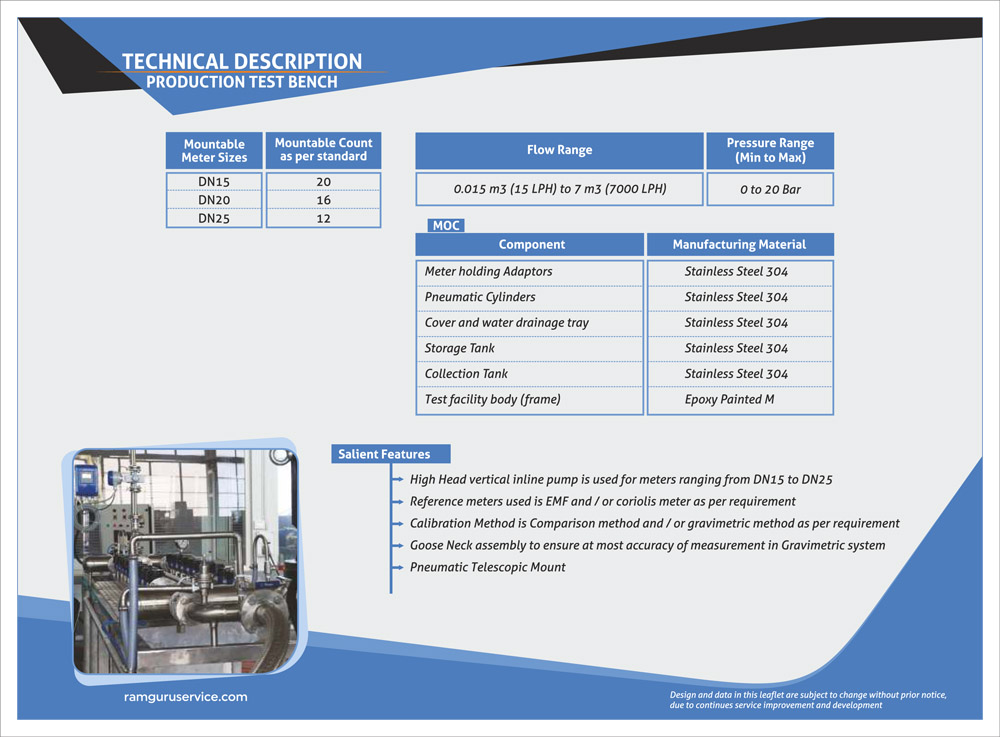 TECHNICAL DESCRIPTION
PRODUCTION TEST BENCH

| Mountable Meter Sizes | Mountable Count as per standard |
|---|---|
| DN15 | 20 |
| DN20 | 16 |
| DN25 | 12 |

| Flow Range | Pressure Range (Min to Max) |
|---|---|
| 0.015 m3 (15 LPH) to 7 m3 (7000 LPH) | 0 to 20 Bar |

MOC

| Component | Manufacturing Material |
|---|---|
| Meter holding Adaptors | Stainless Steel 304 |
| Pneumatic Cylinders | Stainless Steel 304 |
| Cover and water drainage tray | Stainless Steel 304 |
| Storage Tank | Stainless Steel 304 |
| Collection Tank | Stainless Steel 304 |
| Test facility body (frame) | Epoxy Painted M |

Salient Features
High Head vertical inline pump is used for meters ranging from DN15 to DN25
Reference meters used is EMF and / or coriolis meter as per requirement
Calibration Method is Comparison method and / or gravimetric method as per requirement
Goose Neck assembly to ensure at most accuracy of measurement in Gravimetric system
Pneumatic Telescopic Mount

ramguruservice.com

Design and data in this leaflet are subject to change without prior notice, due to continues service improvement and development